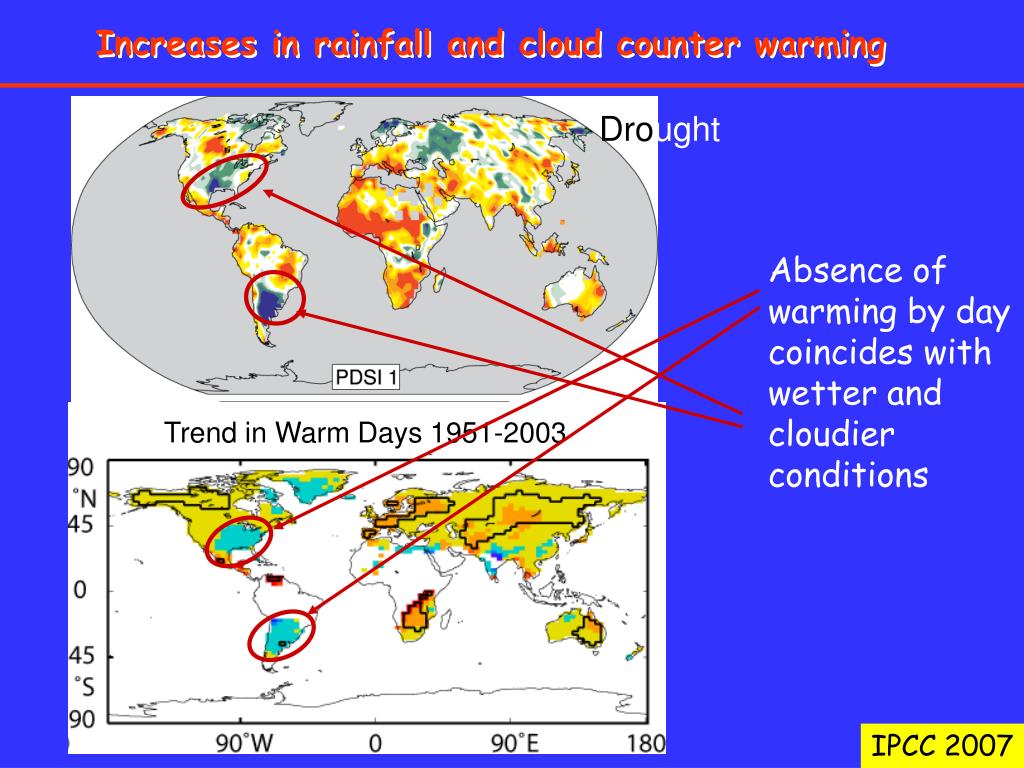 Increases in rainfall and cloud counter warming

Drought

PDSI 1

Absence of warming by day coincides with wetter and cloudier conditions

Trend in Warm Days 1951-2003

90 °N
45
0
45 °S
90

90°W 0 90°E 180

IPCC 2007